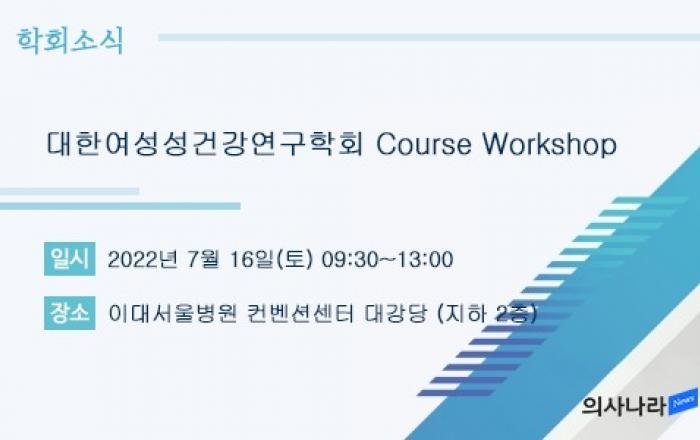 학회소식

대한여성성건강연구학회 Course Workshop

일시 2022년 7월 16일(토) 09:30~13:00

장소 이대서울병원 컨벤션센터 대강당 (지하 2층)

의사나라 News